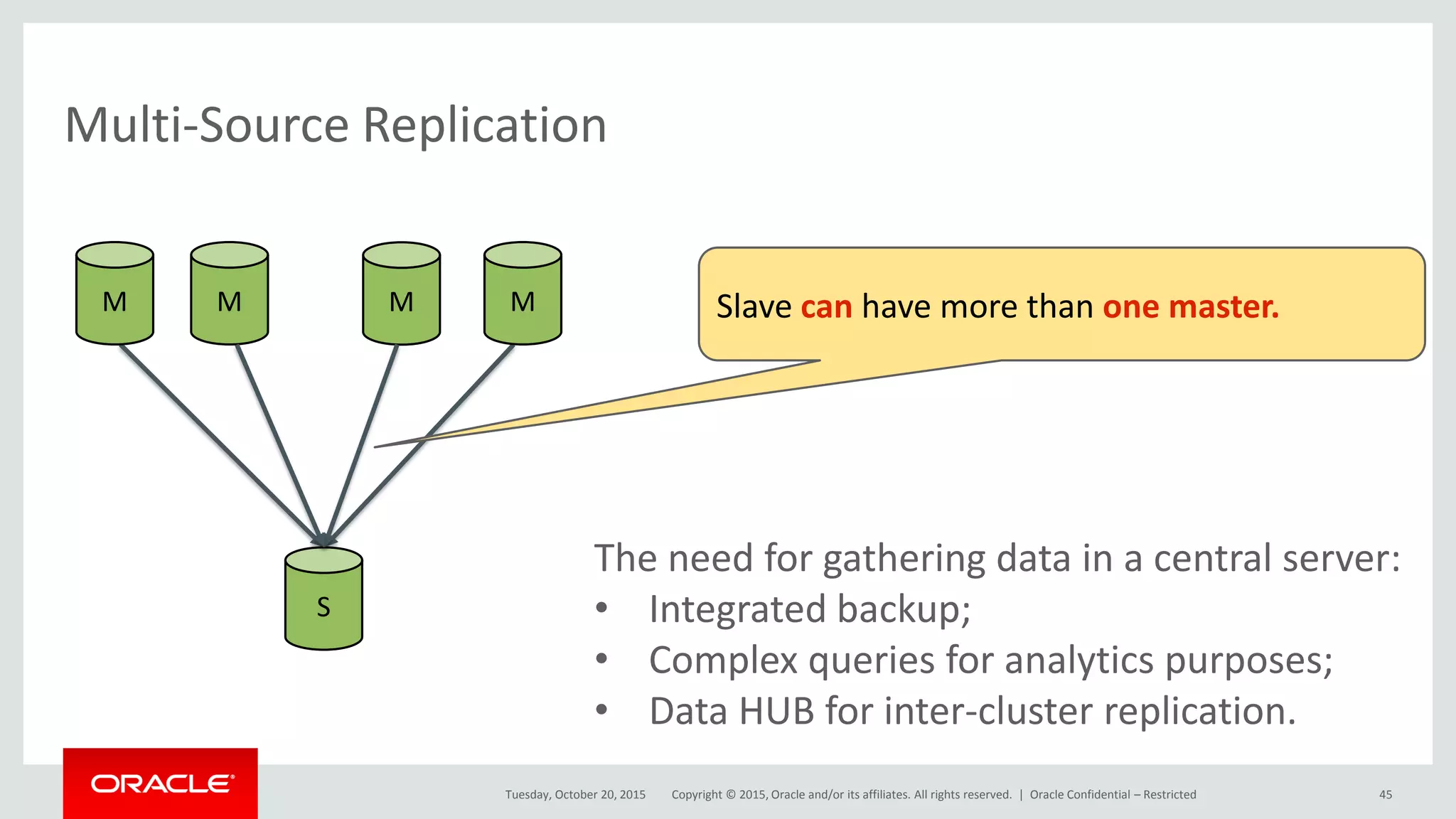 Multi-Source Replication

M M M M

S

Slave can have more than one master.

The need for gathering data in a central server:
• Integrated backup;
• Complex queries for analytics purposes;
• Data HUB for inter-cluster replication.

ORACLE

Tuesday, October 20, 2015 Copyright © 2015, Oracle and/or its affiliates. All rights reserved. | Oracle Confidential – Restricted 45